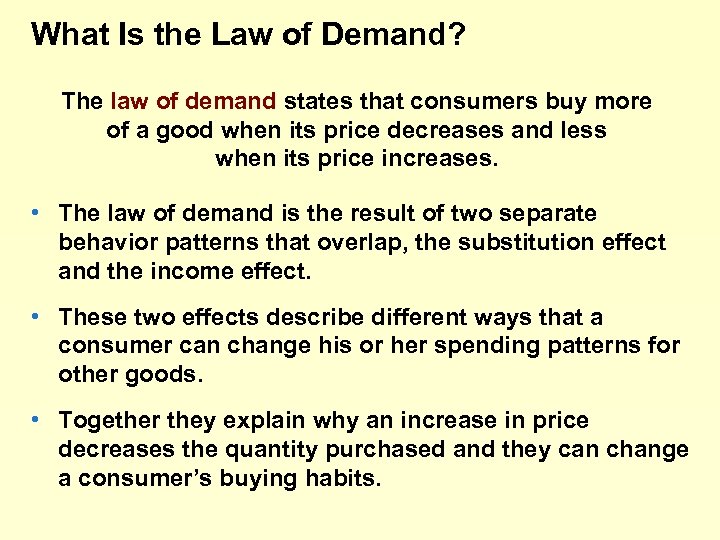 What Is the Law of Demand?

The law of demand states that consumers buy more of a good when its price decreases and less when its price increases.

• The law of demand is the result of two separate behavior patterns that overlap, the substitution effect and the income effect.

• These two effects describe different ways that a consumer can change his or her spending patterns for other goods.

• Together they explain why an increase in price decreases the quantity purchased and they can change a consumer's buying habits.